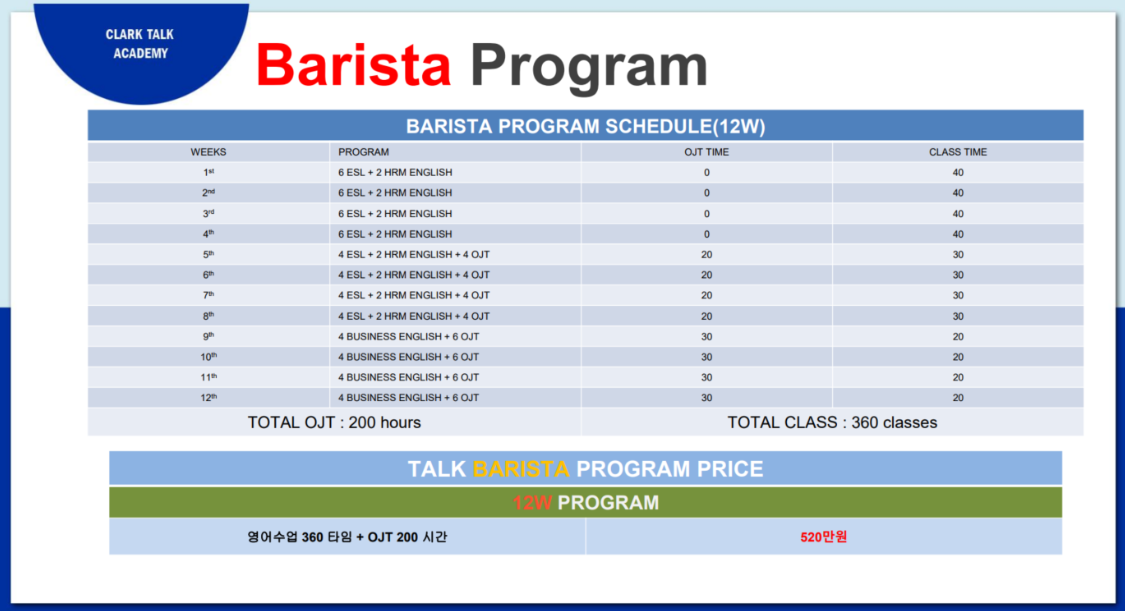 CLARK TALK ACADEMY

Barista Program

BARISTA PROGRAM SCHEDULE(12W)

| WEEKS | PROGRAM | OJT TIME | CLASS TIME |
|---|---|---|---|
| 1st | 6 ESL + 2 HRM ENGLISH | 0 | 40 |
| 2nd | 6 ESL + 2 HRM ENGLISH | 0 | 40 |
| 3rd | 6 ESL + 2 HRM ENGLISH | 0 | 40 |
| 4th | 6 ESL + 2 HRM ENGLISH | 0 | 40 |
| 5th | 4 ESL + 2 HRM ENGLISH + 4 OJT | 20 | 30 |
| 6th | 4 ESL + 2 HRM ENGLISH + 4 OJT | 20 | 30 |
| 7th | 4 ESL + 2 HRM ENGLISH + 4 OJT | 20 | 30 |
| 8th | 4 ESL + 2 HRM ENGLISH + 4 OJT | 20 | 30 |
| 9th | 4 BUSINESS ENGLISH + 6 OJT | 30 | 20 |
| 10th | 4 BUSINESS ENGLISH + 6 OJT | 30 | 20 |
| 11th | 4 BUSINESS ENGLISH + 6 OJT | 30 | 20 |
| 12th | 4 BUSINESS ENGLISH + 6 OJT | 30 | 20 |
| TOTAL OJT : 200 hours | | TOTAL CLASS : 360 classes | |

TALK BARISTA PROGRAM PRICE

12W PROGRAM

| 영어수업 360 타임 + OJT 200 시간 | 520만원 |
|---|---|